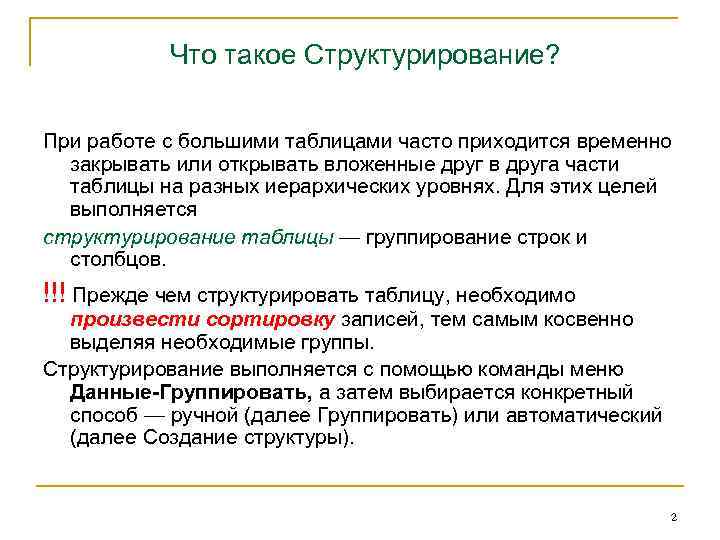 Что такое Структурирование?

При работе с большими таблицами часто приходится временно закрывать или открывать вложенные друг в друга части таблицы на разных иерархических уровнях. Для этих целей выполняется

структурирование таблицы — группирование строк и столбцов.

!!! Прежде чем структурировать таблицу, необходимо произвести сортировку записей, тем самым косвенно выделяя необходимые группы.

Структурирование выполняется с помощью команды меню Данные-Группировать, а затем выбирается конкретный способ — ручной (далее Группировать) или автоматический (далее Создание структуры).

2